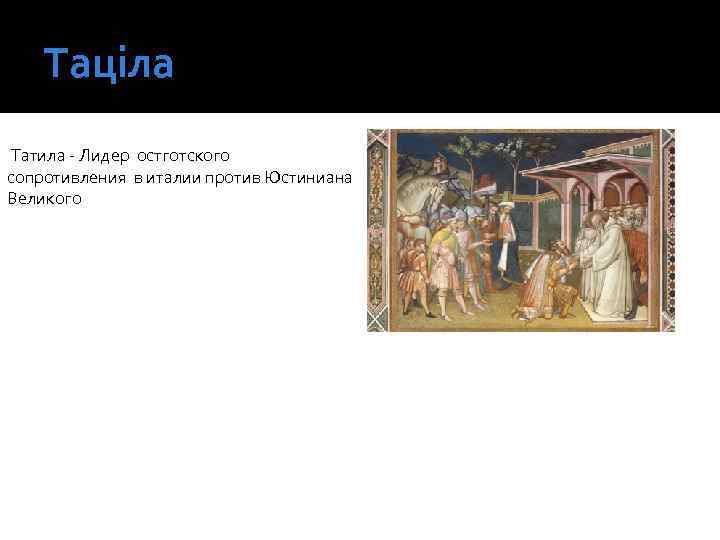 Таціла

Татила - Лидер остготского сопротивления в италии против Юстиниана Великого